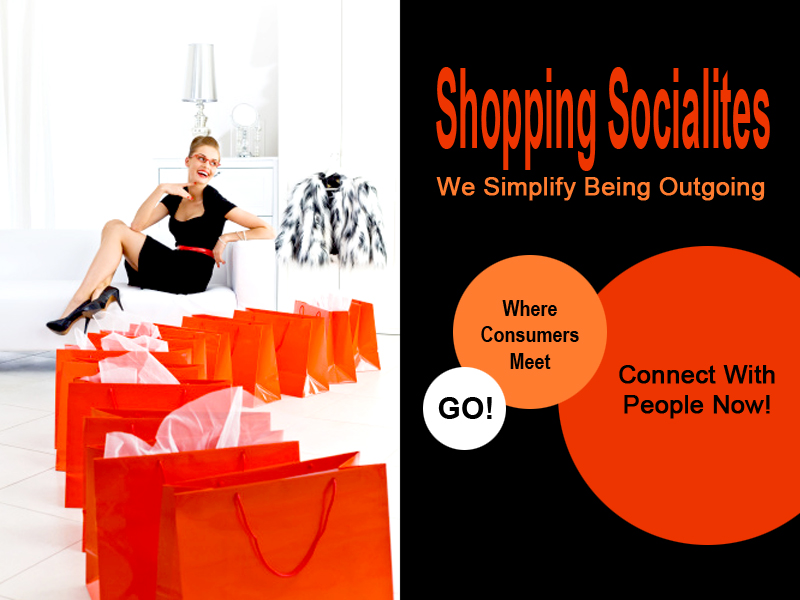 Shopping Socialites
We Simplify Being Outgoing

Where Consumers Meet

GO!

Connect With People Now!